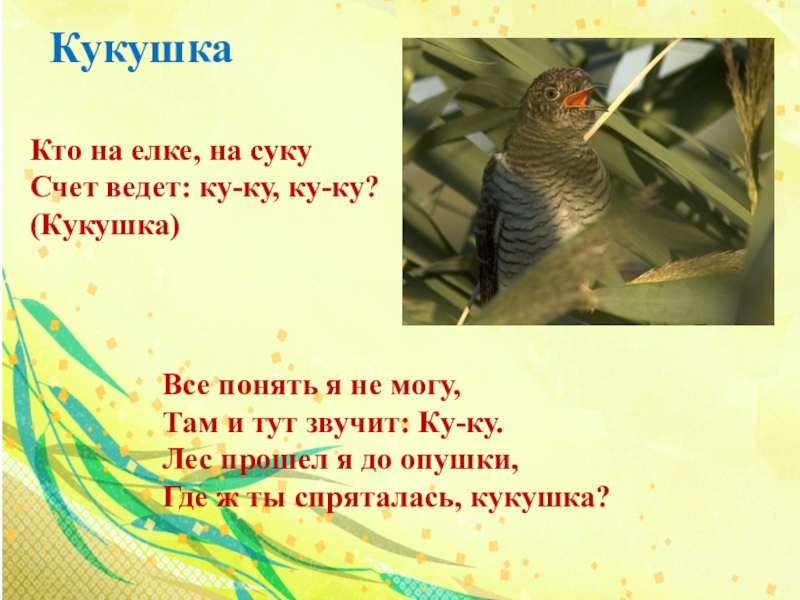 Кукушка

Кто на елке, на суку
Счет ведет: ку-ку, ку-ку?
(Кукушка)

Все понять я не могу,
Там и тут звучит: Ку-ку.
Лес прошел я до опушки,
Где ж ты спряталась, кукушка?